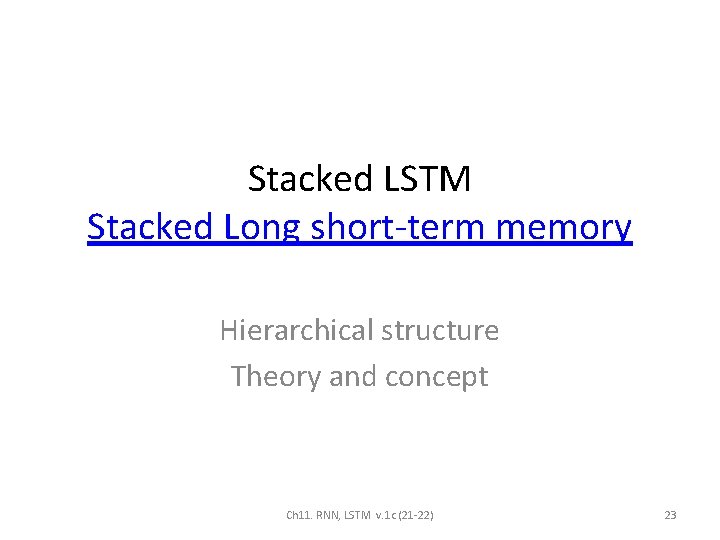 Stacked LSTM
Stacked Long short-term memory

Hierarchical structure
Theory and concept

Ch11. RNN, LSTM v.1c (21-22)

23